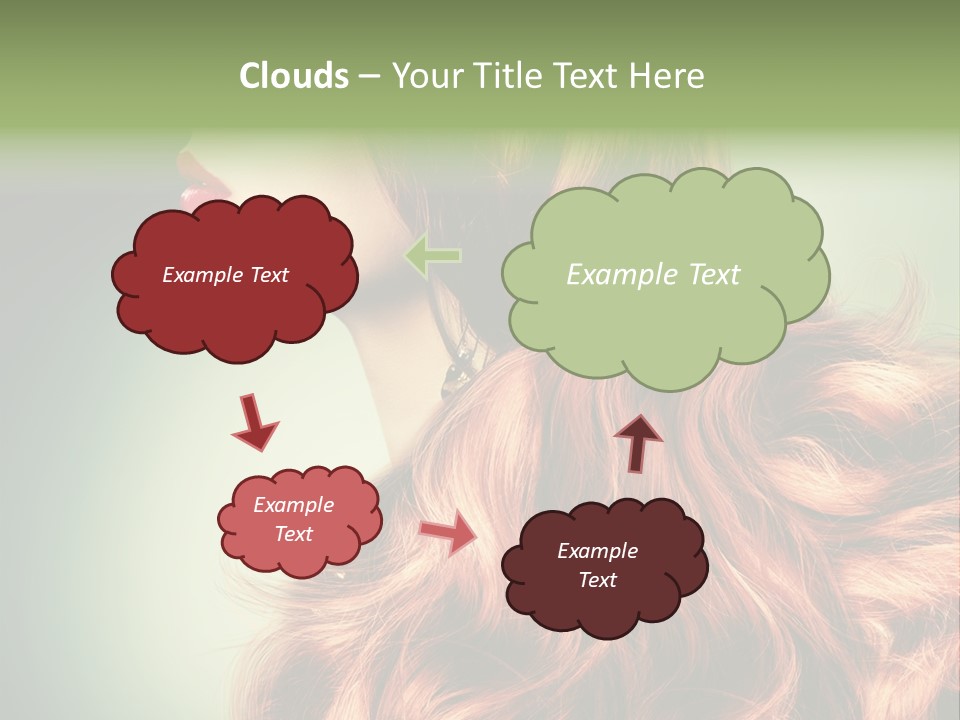 Clouds – Your Title Text Here

Example Text

Example Text

Example Text

Example Text